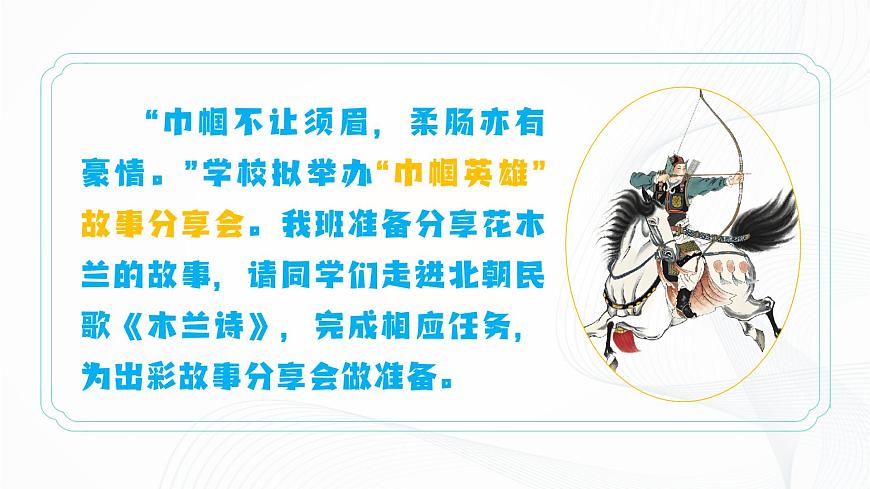 “巾帼不让须眉，柔肠亦有豪情。”学校拟举办“巾帼英雄”故事分享会。我班准备分享花木兰的故事，请同学们走进北朝民歌《木兰诗》，完成相应任务，为出彩故事分享会做准备。